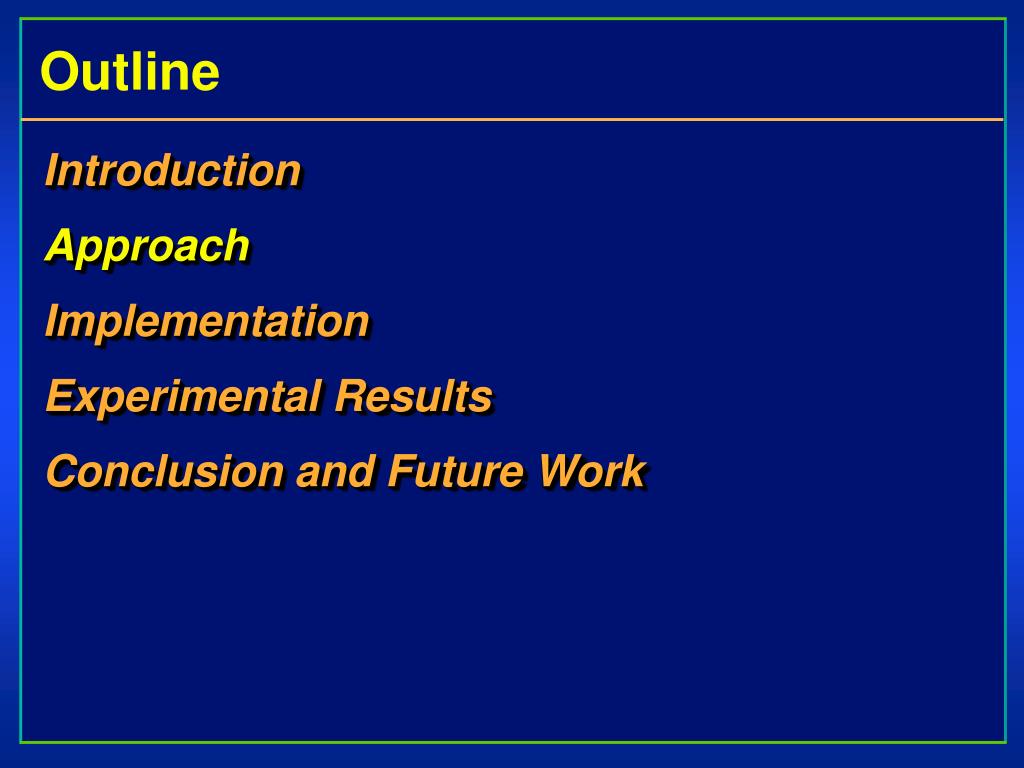 Outline

Introduction

Approach

Implementation

Experimental Results

Conclusion and Future Work